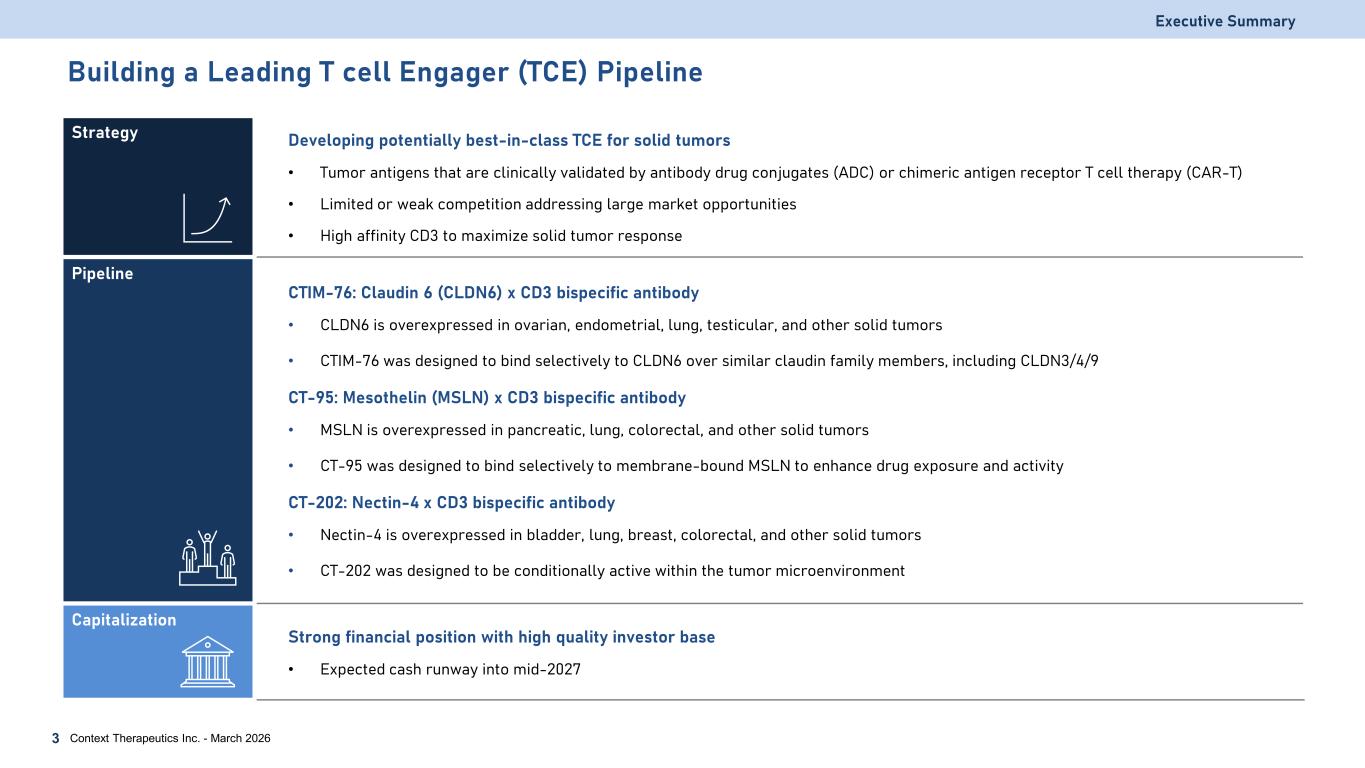 Executive Summary

Building a Leading T cell Engager (TCE) Pipeline

Strategy

Developing potentially best-in-class TCE for solid tumors

• Tumor antigens that are clinically validated by antibody drug conjugates (ADC) or chimeric antigen receptor T cell therapy (CAR-T)

• Limited or weak competition addressing large market opportunities

• High affinity CD3 to maximize solid tumor response

Pipeline

CTIM-76: Claudin 6 (CLDN6) x CD3 bispecific antibody

• CLDN6 is overexpressed in ovarian, endometrial, lung, testicular, and other solid tumors

• CTIM-76 was designed to bind selectively to CLDN6 over similar claudin family members, including CLDN3/4/9

CT-95: Mesothelin (MSLN) x CD3 bispecific antibody

• MSLN is overexpressed in pancreatic, lung, colorectal, and other solid tumors

• CT-95 was designed to bind selectively to membrane-bound MSLN to enhance drug exposure and activity

CT-202: Nectin-4 x CD3 bispecific antibody

• Nectin-4 is overexpressed in bladder, lung, breast, colorectal, and other solid tumors

• CT-202 was designed to be conditionally active within the tumor microenvironment

Capitalization

Strong financial position with high quality investor base

• Expected cash runway into mid-2027

3 Context Therapeutics Inc. - March 2026